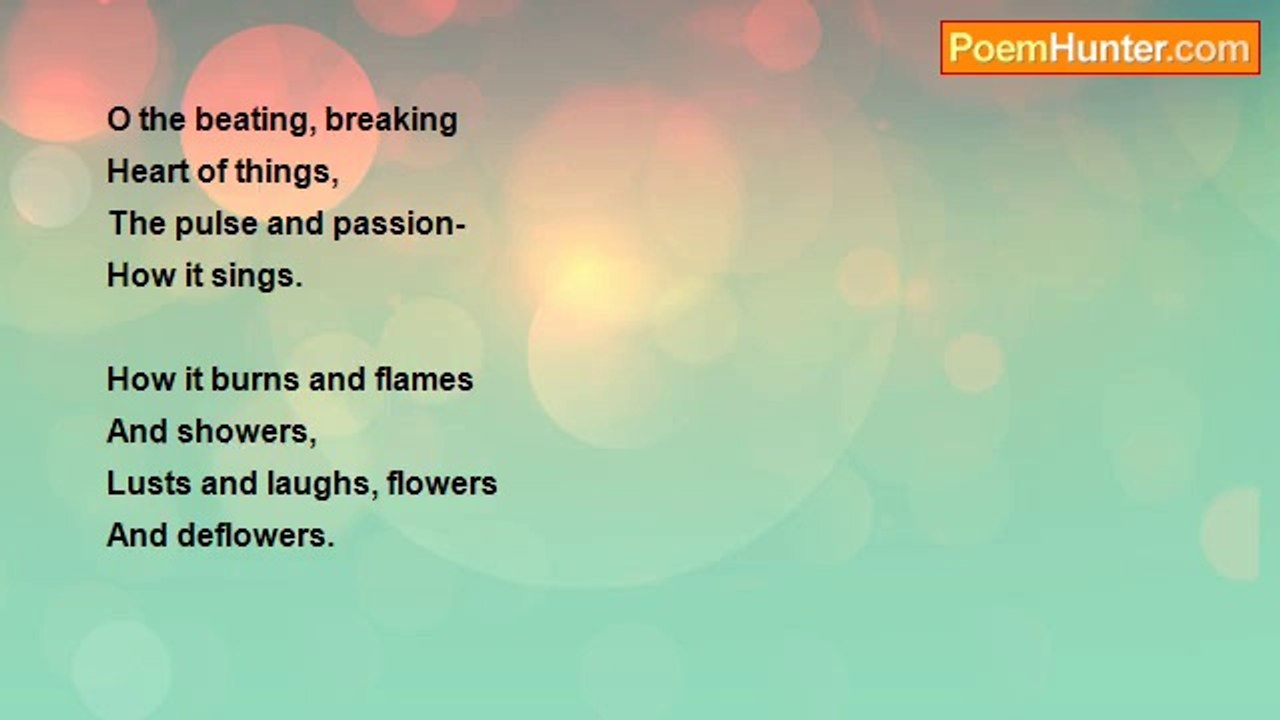 PoemHunter.com

O the beating, breaking
Heart of things,
The pulse and passion-
How it sings.

How it burns and flames
And showers,
Lusts and laughs, flowers
And deflowers.